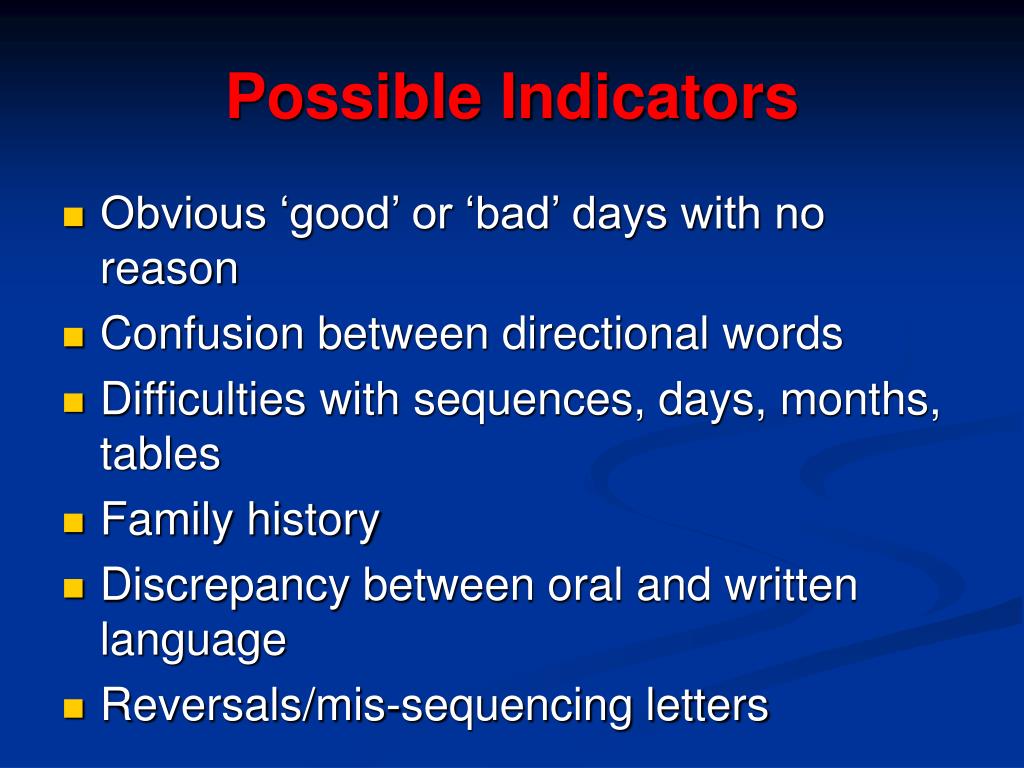 Possible Indicators

- Obvious ‘good’ or ‘bad’ days with no reason
- Confusion between directional words
- Difficulties with sequences, days, months, tables
- Family history
- Discrepancy between oral and written language
- Reversals/mis-sequencing letters